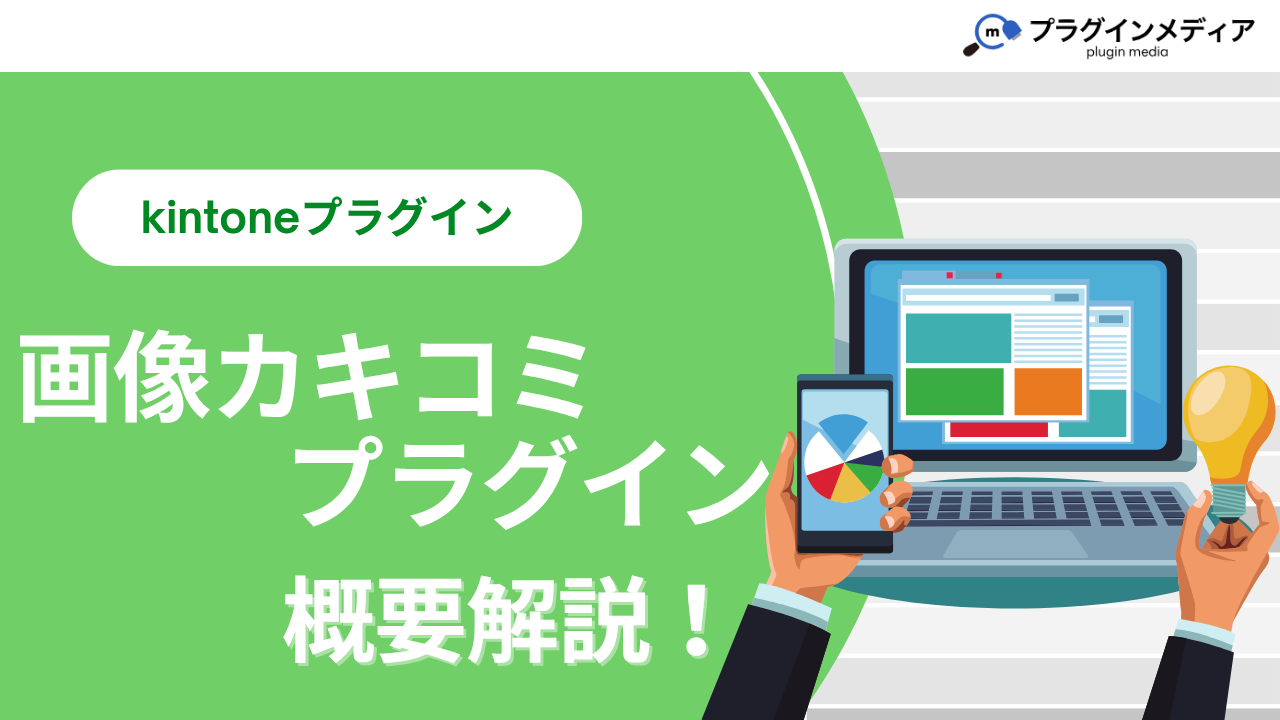 m プラグインメディア
plugin media

kintoneプラグイン

画像カキコミ
プラグイン
概要解説！